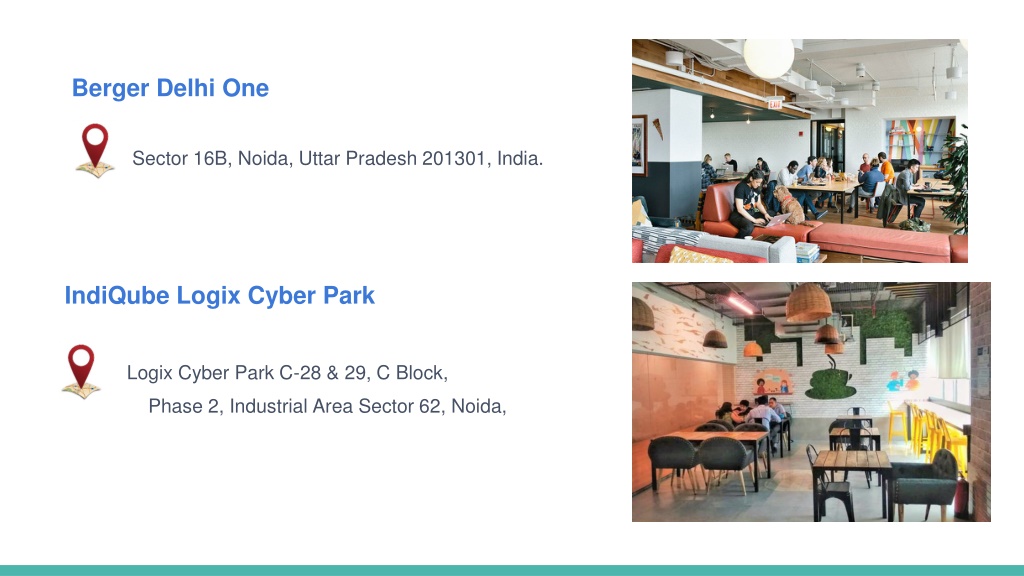 Berger Delhi One

Sector 16B, Noida, Uttar Pradesh 201301, India.

IndiQube Logix Cyber Park

Logix Cyber Park C-28 & 29, C Block,
Phase 2, Industrial Area Sector 62, Noida,